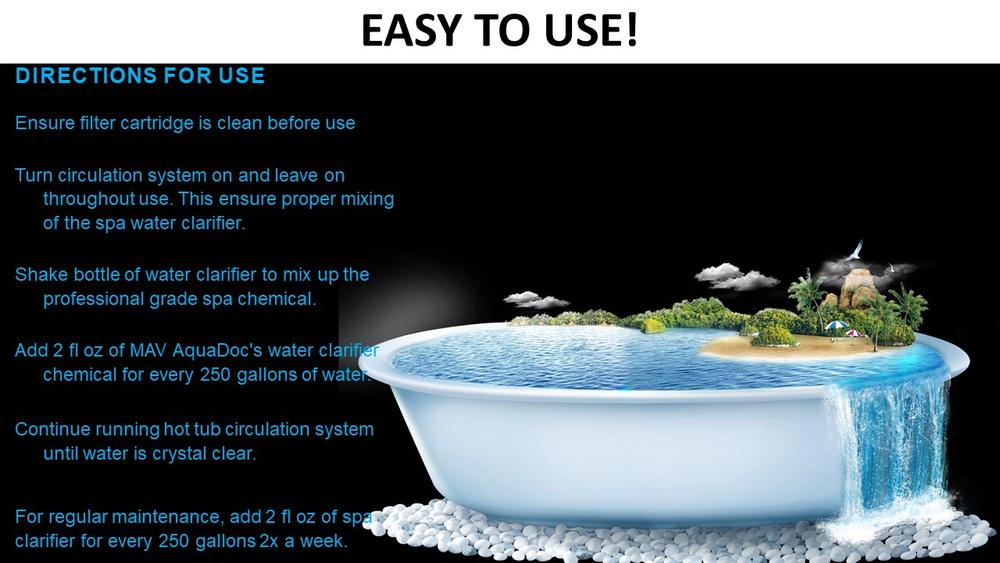 EASY TO USE!

DIRECTIONS FOR USE

Ensure filter cartridge is clean before use

Turn circulation system on and leave on throughout use. This ensure proper mixing of the spa water clarifier.

Shake bottle of water clarifier to mix up the professional grade spa chemical.

Add 2 fl oz of MAV AquaDoc's water clarifier chemical for every 250 gallons of water.

Continue running hot tub circulation system until water is crystal clear.

For regular maintenance, add 2 fl oz of spa clarifier for every 250 gallons 2x a week.